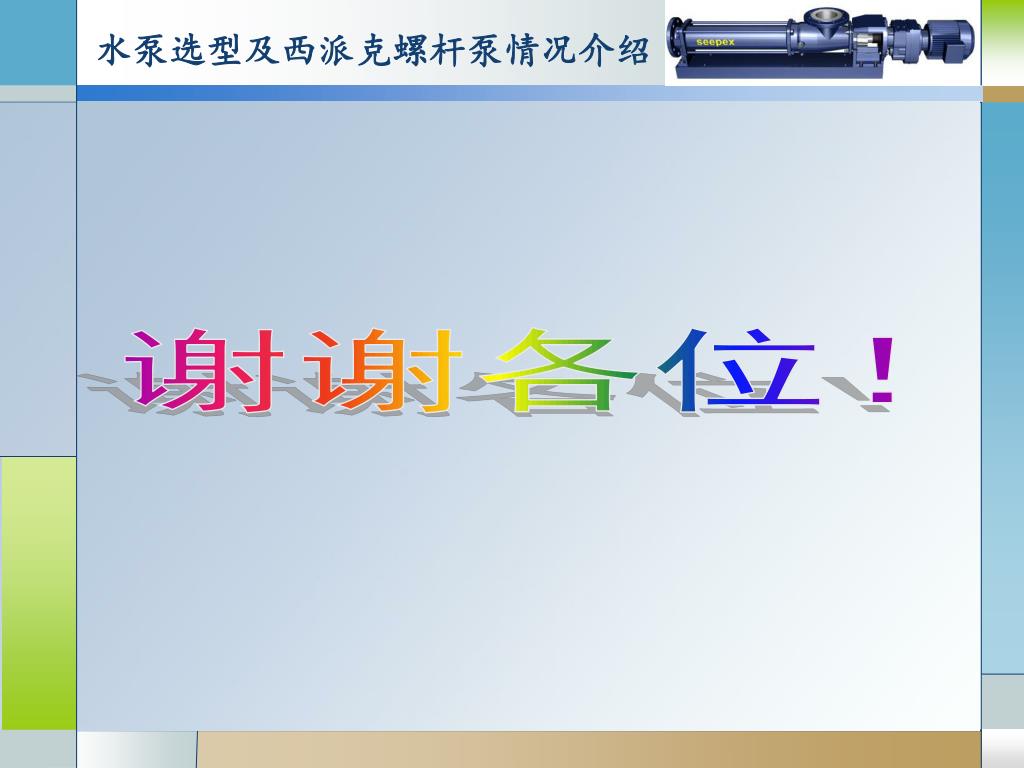 水泵选型及西派克螺杆泵情况介绍

seepex

谢谢各位！